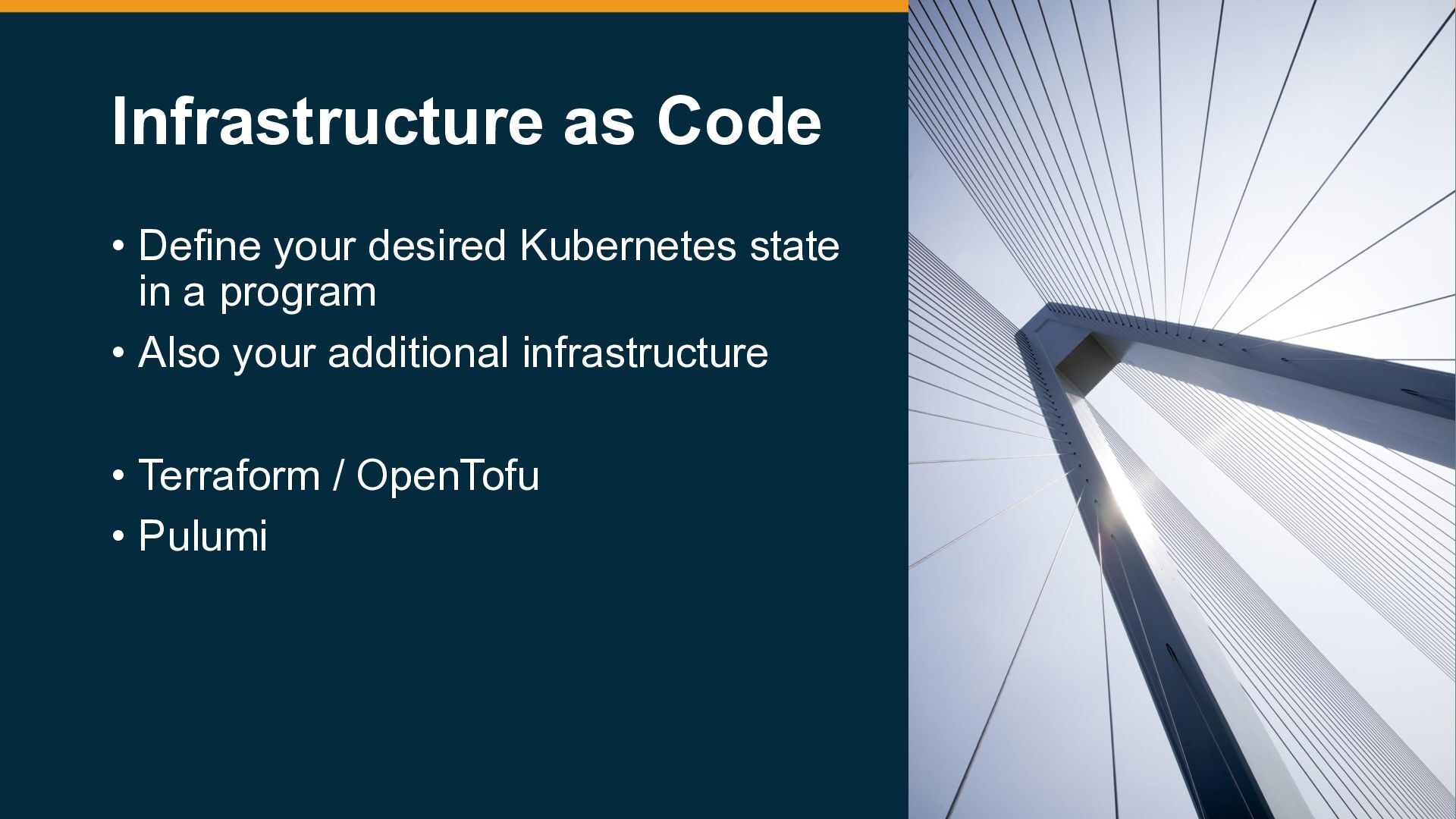 Infrastructure as Code

• Define your desired Kubernetes state in a program
• Also your additional infrastructure

• Terraform / OpenTofu
• Pulumi